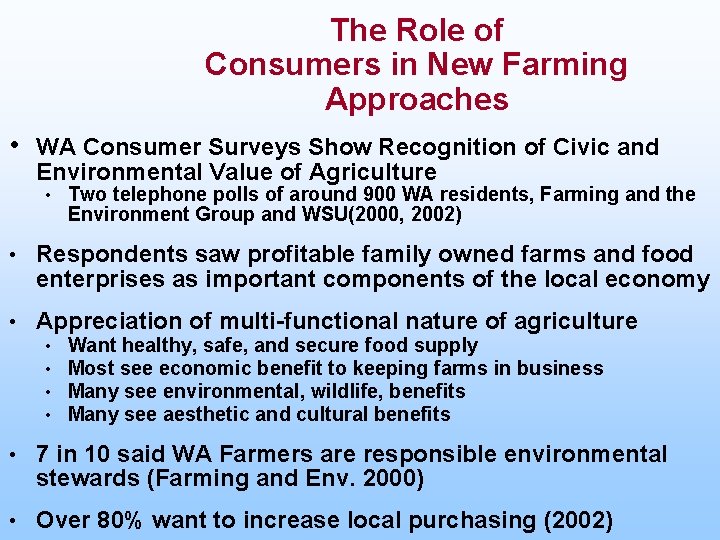 The Role of Consumers in New Farming Approaches

• WA Consumer Surveys Show Recognition of Civic and Environmental Value of Agriculture
  • Two telephone polls of around 900 WA residents, Farming and the Environment Group and WSU(2000, 2002)

• Respondents saw profitable family owned farms and food enterprises as important components of the local economy

• Appreciation of multi-functional nature of agriculture
  • Want healthy, safe, and secure food supply
  • Most see economic benefit to keeping farms in business
  • Many see environmental, wildlife, benefits
  • Many see aesthetic and cultural benefits

• 7 in 10 said WA Farmers are responsible environmental stewards (Farming and Env. 2000)

• Over 80% want to increase local purchasing (2002)